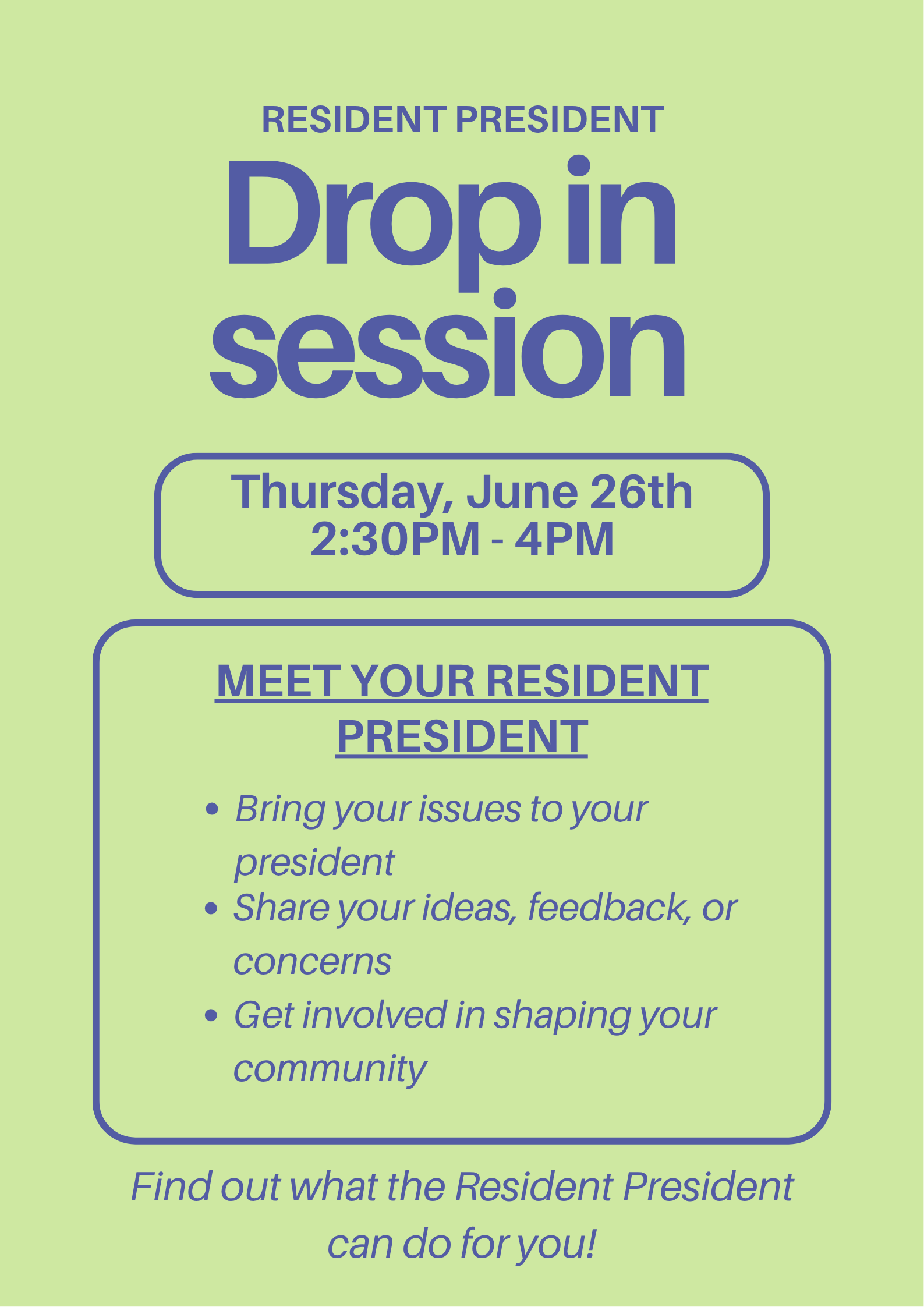 RESIDENT PRESIDENT

Drop in session

Thursday, June 26th
2:30PM - 4PM

MEET YOUR RESIDENT PRESIDENT

- Bring your issues to your president
- Share your ideas, feedback, or concerns
- Get involved in shaping your community

Find out what the Resident President can do for you!